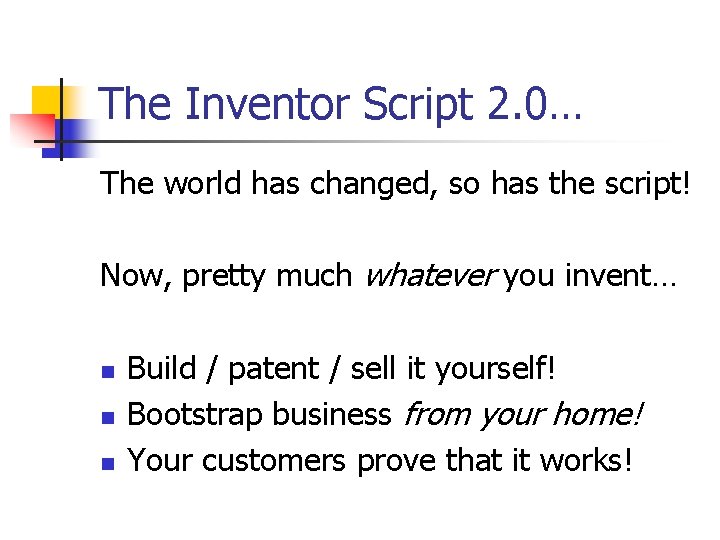 The Inventor Script 2.0…

The world has changed, so has the script!

Now, pretty much whatever you invent…

- Build / patent / sell it yourself!
- Bootstrap business from your home!
- Your customers prove that it works!